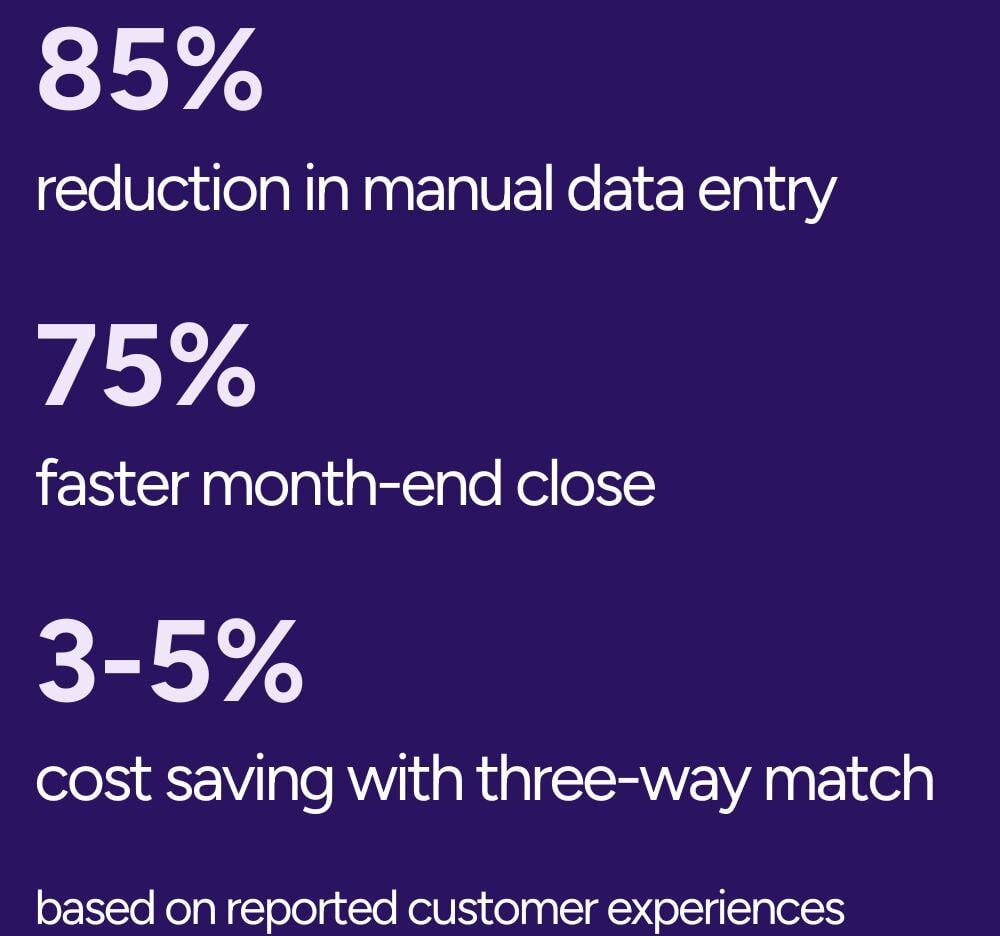 85%

reduction in manual data entry

75%

faster month-end close

3-5%

cost saving with three-way match

based on reported customer experiences